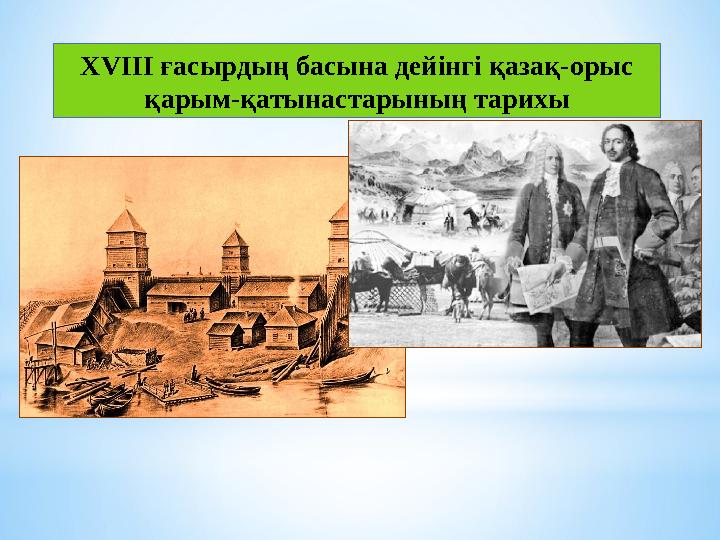 XVIII ғасырдың басына дейінгі қазақ-орыс қарым-қатынастарының тарихы